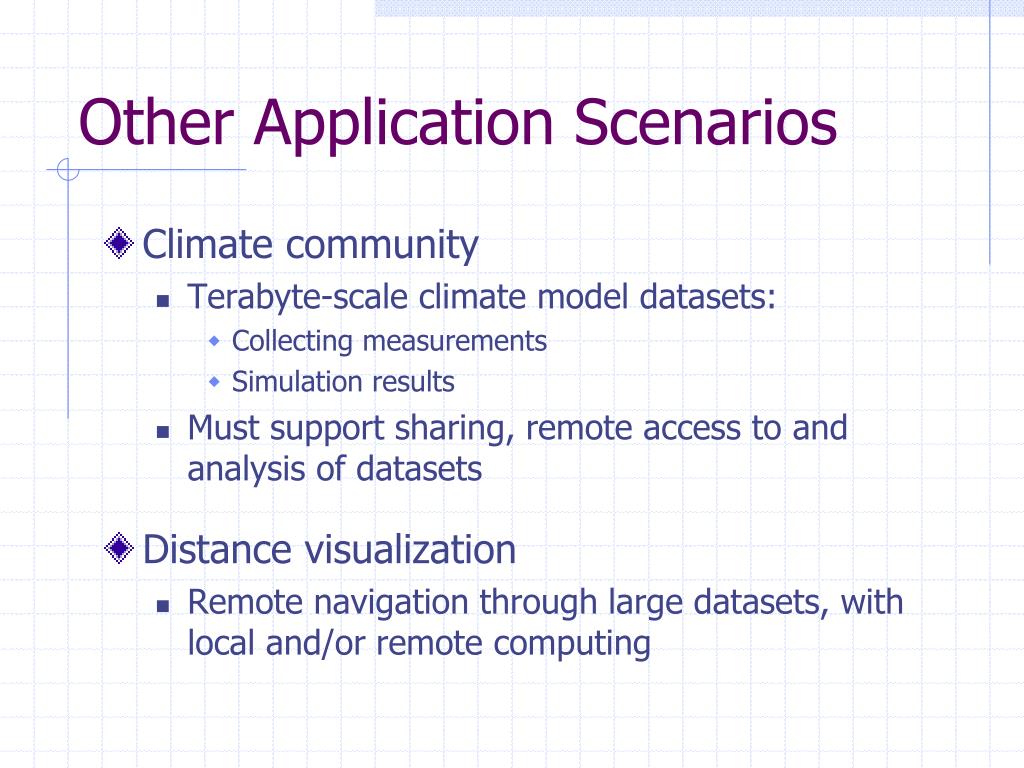 Other Application Scenarios

Climate community

Terabyte-scale climate model datasets:

Collecting measurements

Simulation results

Must support sharing, remote access to and analysis of datasets

Distance visualization

Remote navigation through large datasets, with local and/or remote computing